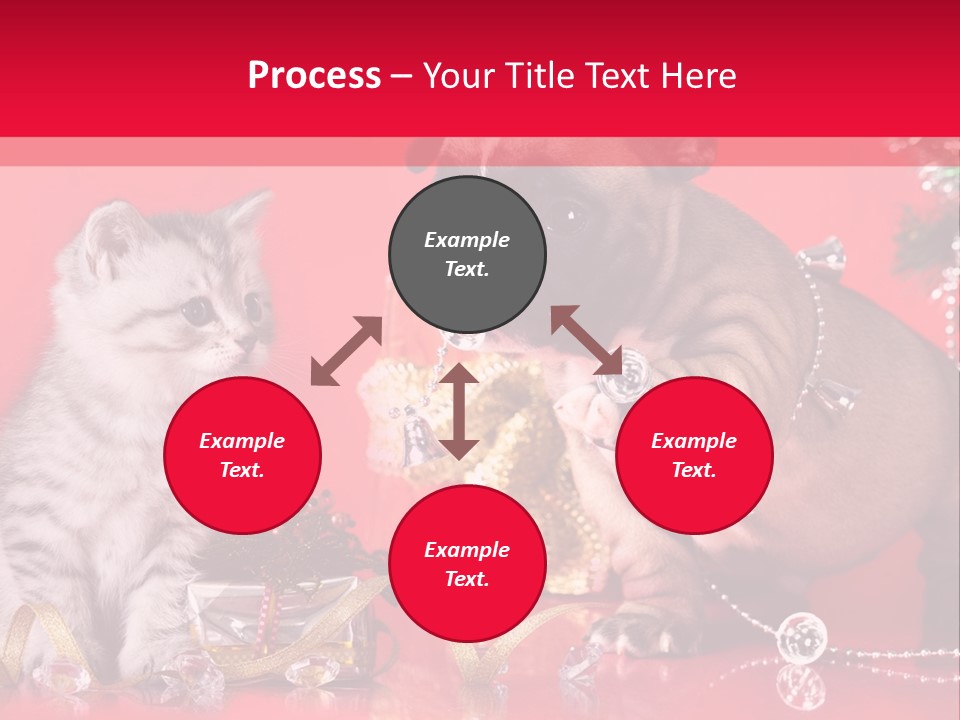 Process – Your Title Text Here

Example Text.

Example Text.

Example Text.

Example Text.